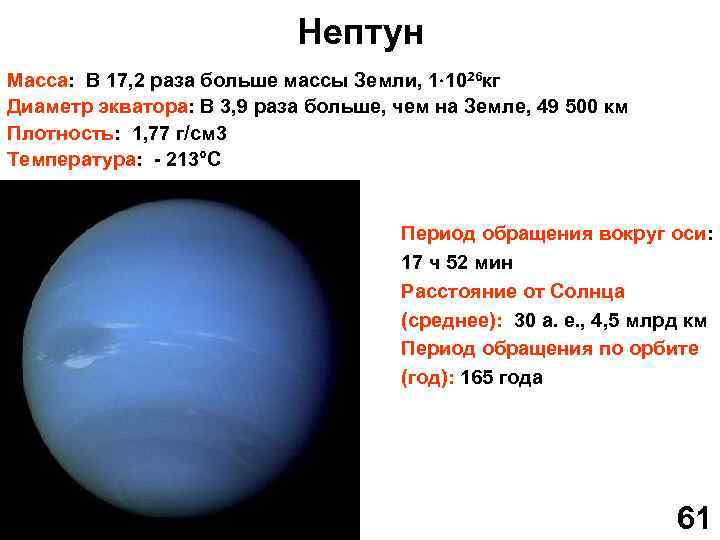 Нептун

Масса: В 17,2 раза больше массы Земли, $1 \cdot 10^{26}$кг
Диаметр экватора: В 3,9 раза больше, чем на Земле, 49 500 км
Плотность: 1,77 г/см3
Температура: - 213°С

Период обращения вокруг оси: 17 ч 52 мин
Расстояние от Солнца (среднее): 30 а. е., 4,5 млрд км
Период обращения по орбите (год): 165 года

61